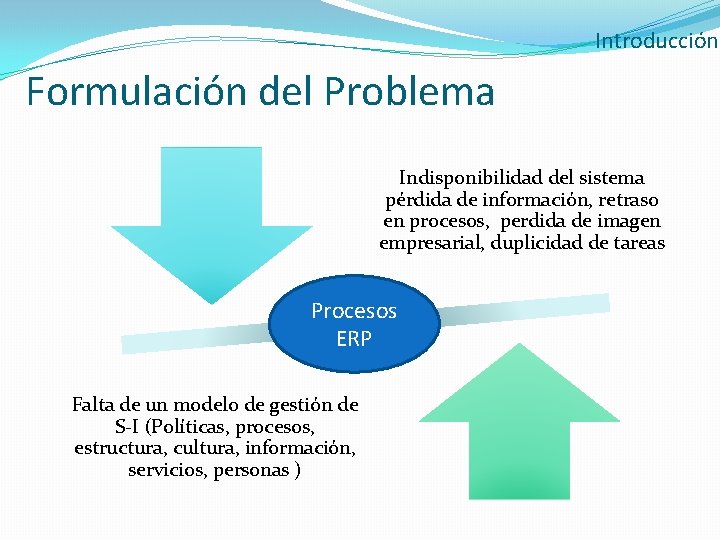 Introducción

Formulación del Problema

Indisponibilidad del sistema pérdida de información, retraso en procesos, perdida de imagen empresarial, duplicidad de tareas

Procesos ERP

Falta de un modelo de gestión de S-I (Políticas, procesos, estructura, cultura, información, servicios, personas )